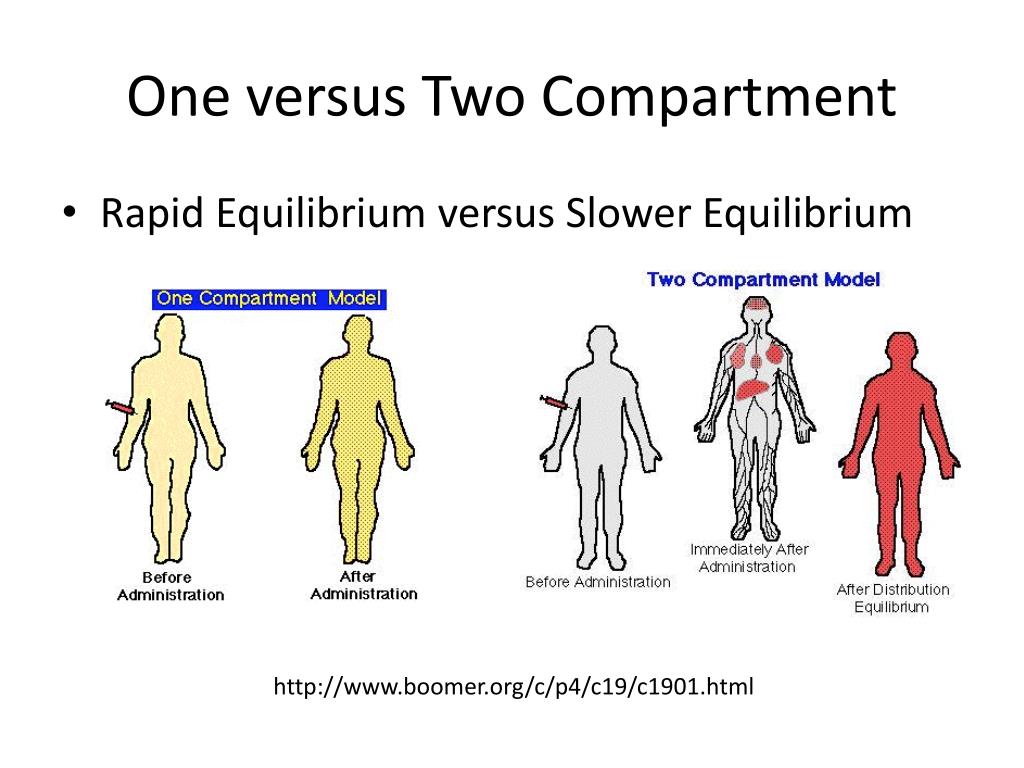 One versus Two Compartment

• Rapid Equilibrium versus Slower Equilibrium

One Compartment Model

Before Administration

After Administration

Two Compartment Model

Before Administration

Immediately After Administration

After Distribution Equilibrium

http://www.boomer.org/c/p4/c19/c1901.html